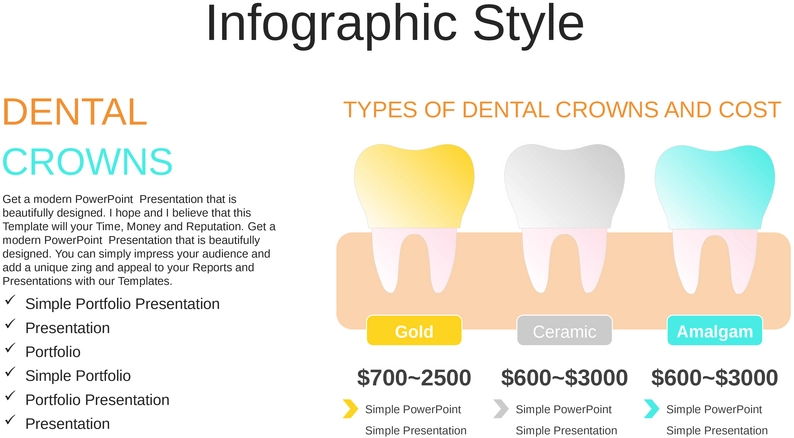 Infographic Style

DENTAL

CROWNS

Get a modern PowerPoint Presentation that is beautifully designed. I hope and I believe that this Template will your Time, Money and Reputation. Get a modern PowerPoint Presentation that is beautifully designed. You can simply impress your audience and add a unique zing and appeal to your Reports and Presentations with our Templates.

✓ Simple Portfolio Presentation
✓ Presentation
✓ Portfolio
✓ Simple Portfolio
✓ Portfolio Presentation
✓ Presentation

TYPES OF DENTAL CROWNS AND COST

Gold

$700~2500

Simple PowerPoint

Simple Presentation

Ceramic

$600~$3000

Simple PowerPoint

Simple Presentation

Amalgam

$600~$3000

Simple PowerPoint

Simple Presentation